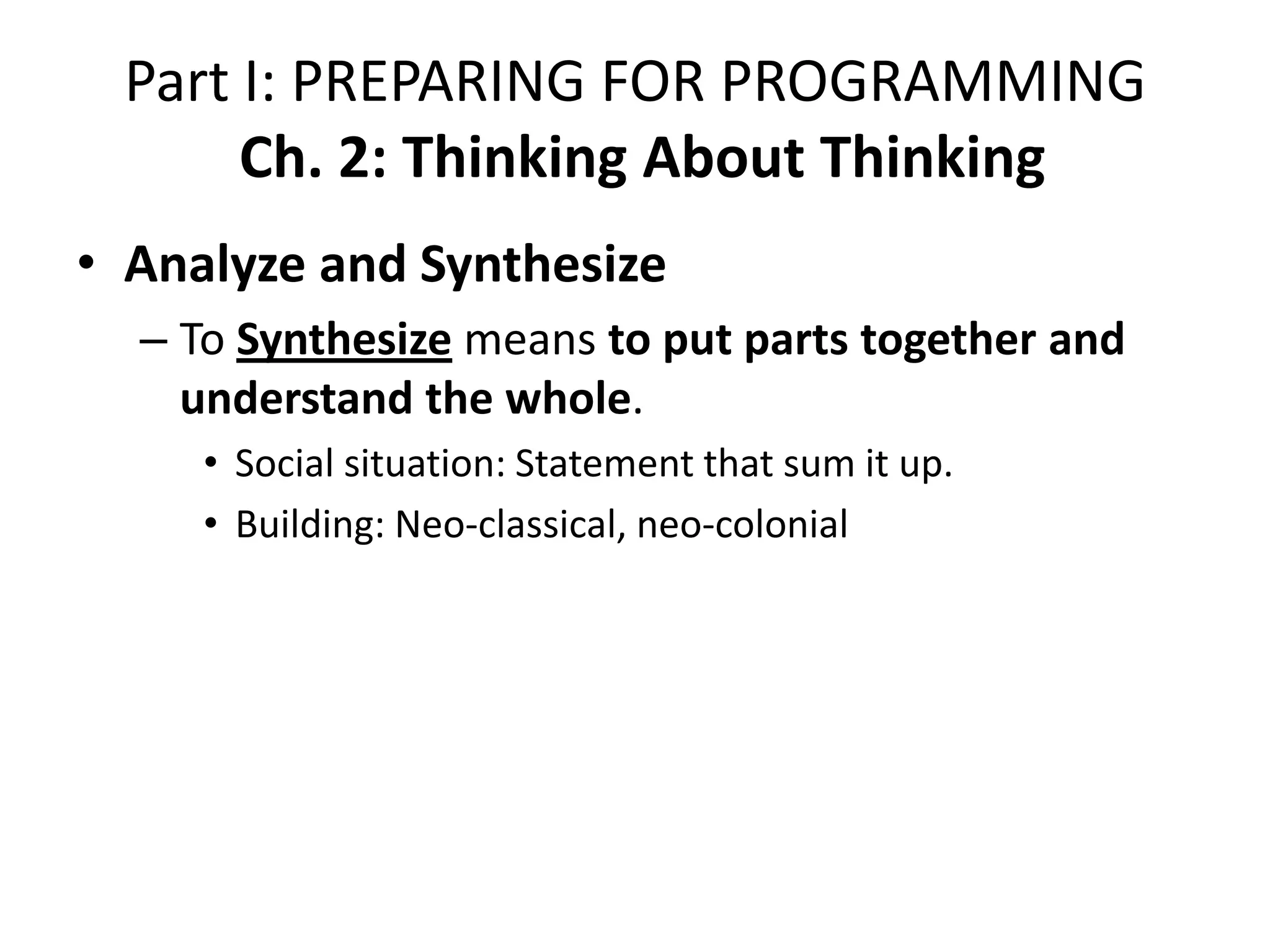 Part I: PREPARING FOR PROGRAMMING
Ch. 2: Thinking About Thinking

• Analyze and Synthesize
– To Synthesize means to put parts together and understand the whole.
• Social situation: Statement that sum it up.
• Building: Neo-classical, neo-colonial